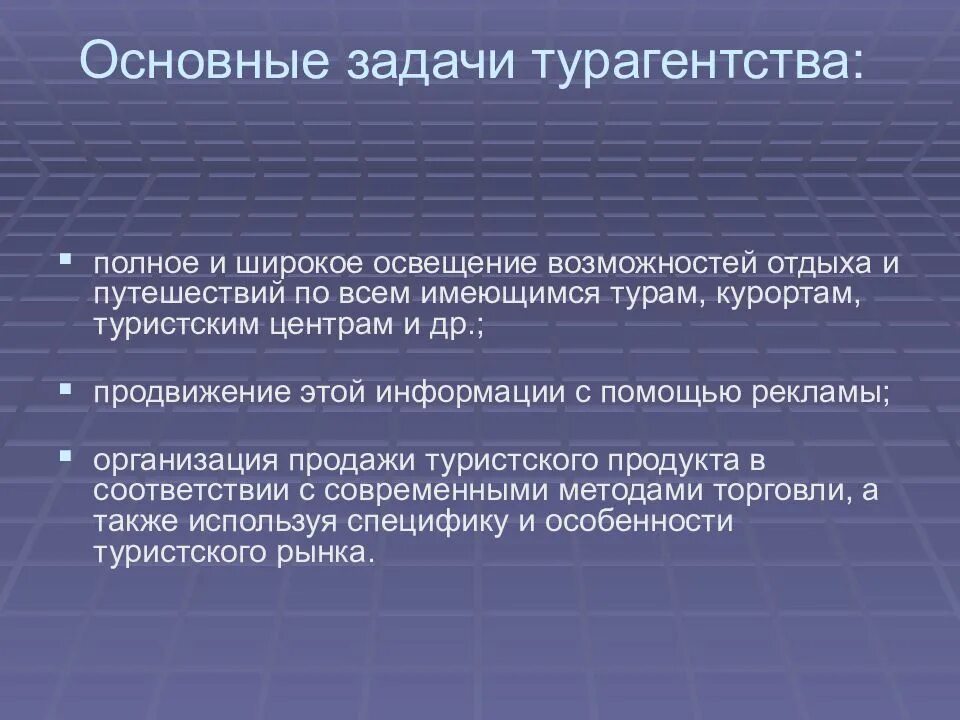 Основные задачи турагентства:

- полное и широкое освещение возможностей отдыха и путешествий по всем имеющимся турам, курортам, туристским центрам и др.;

- продвижение этой информации с помощью рекламы;

- организация продажи туристского продукта в соответствии с современными методами торговли, а также используя специфику и особенности туристского рынка.